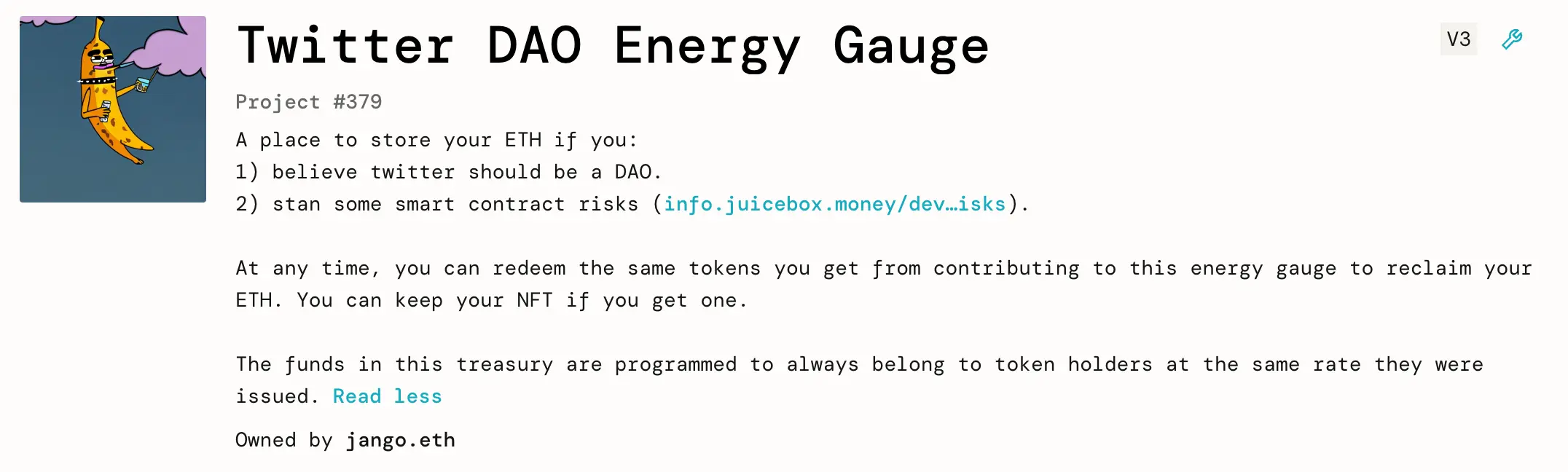 Twitter DAO Energy Gauge

V3

Project #379

A place to store your ETH if you:
1) believe twitter should be a DAO.
2) stan some smart contract risks (info.juicebox.money/dev…isks).

At any time, you can redeem the same tokens you get from contributing to this energy gauge to reclaim your ETH. You can keep your NFT if you get one.

The funds in this treasury are programmed to always belong to token holders at the same rate they were issued. Read less

Owned by jango.eth